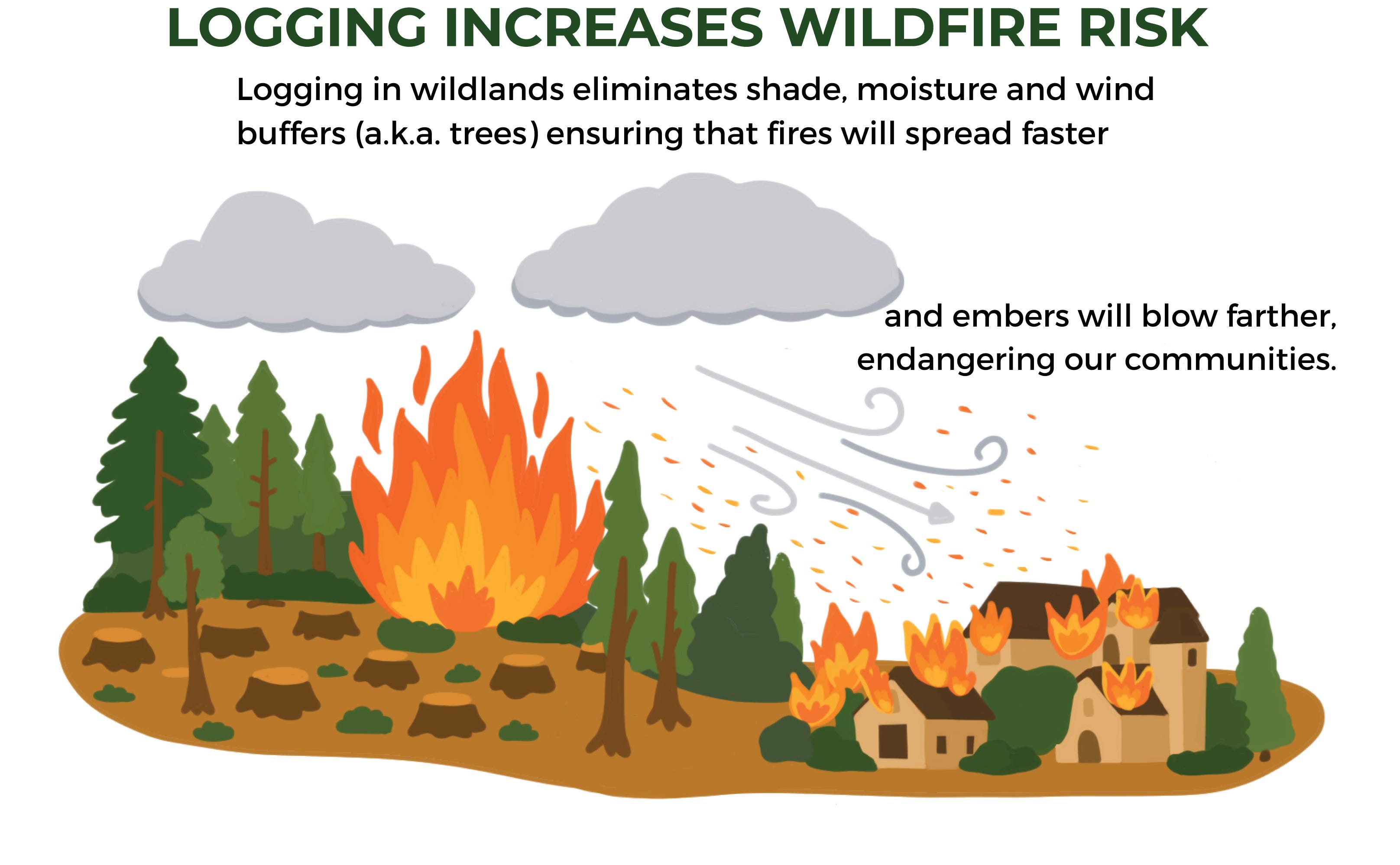 LOGGING INCREASES WILDFIRE RISK

Logging in wildlands eliminates shade, moisture and wind buffers (a.k.a. trees) ensuring that fires will spread faster

and embers will blow farther, endangering our communities.